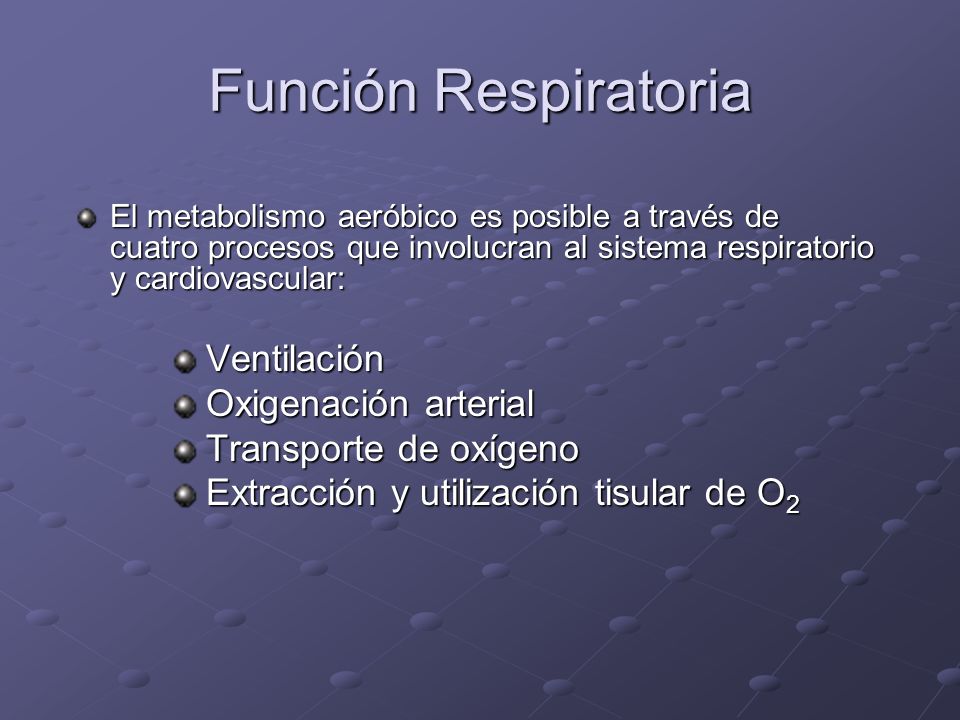 Función Respiratoria

El metabolismo aeróbico es posible a través de cuatro procesos que involucran al sistema respiratorio y cardiovascular:

Ventilación
Oxigenación arterial
Transporte de oxígeno
Extracción y utilización tisular de $O_2$